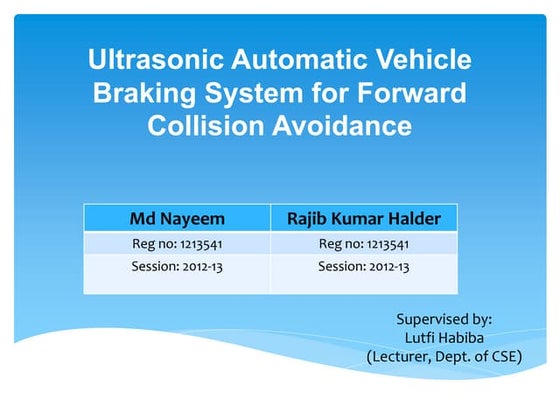 Ultrasonic Automatic Vehicle Braking System for Forward Collision Avoidance

| Md Nayeem | Rajib Kumar Halder |
|---|---|
| Reg no: 1213541 | Reg no: 1213541 |
| Session: 2012-13 | Session: 2012-13 |

Supervised by:
Lutfi Habiba
(Lecturer, Dept. of CSE)